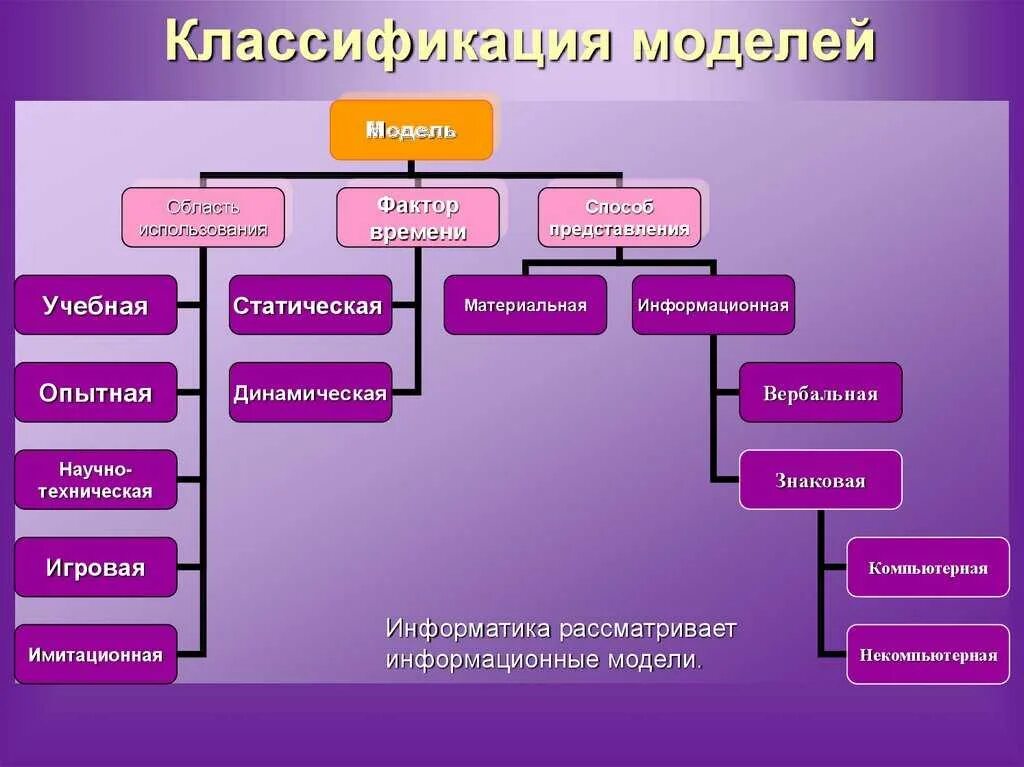 Классификация моделей

Модель

Область использования

Фактор времени

Способ представления

Учебная

Опытная

Научно-техническая

Игровая

Имитационная

Статическая

Динамическая

Материальная

Информационная

Вербальная

Знаковая

Компьютерная

Некомпьютерная

Информатика рассматривает информационные модели.